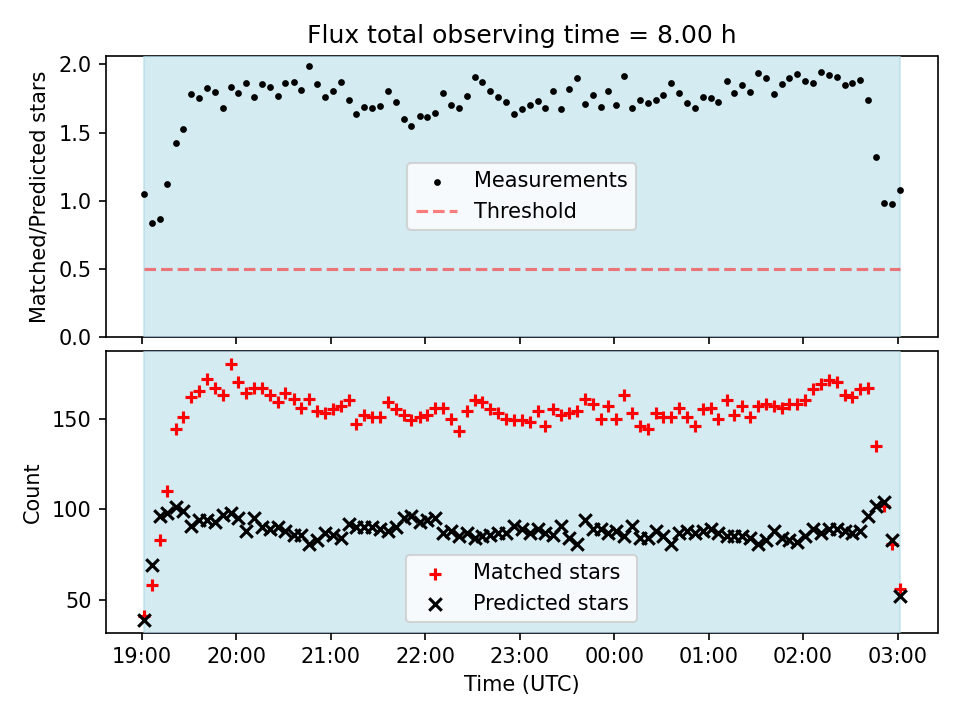 Flux total observing time = 8.00 h

Matched/Predicted stars

2.0
1.5
1.0
0.5
0.0

Measurements
Threshold

Count

150
100
50

Matched stars
Predicted stars

19:00 20:00 21:00 22:00 23:00 00:00 01:00 02:00 03:00

Time (UTC)